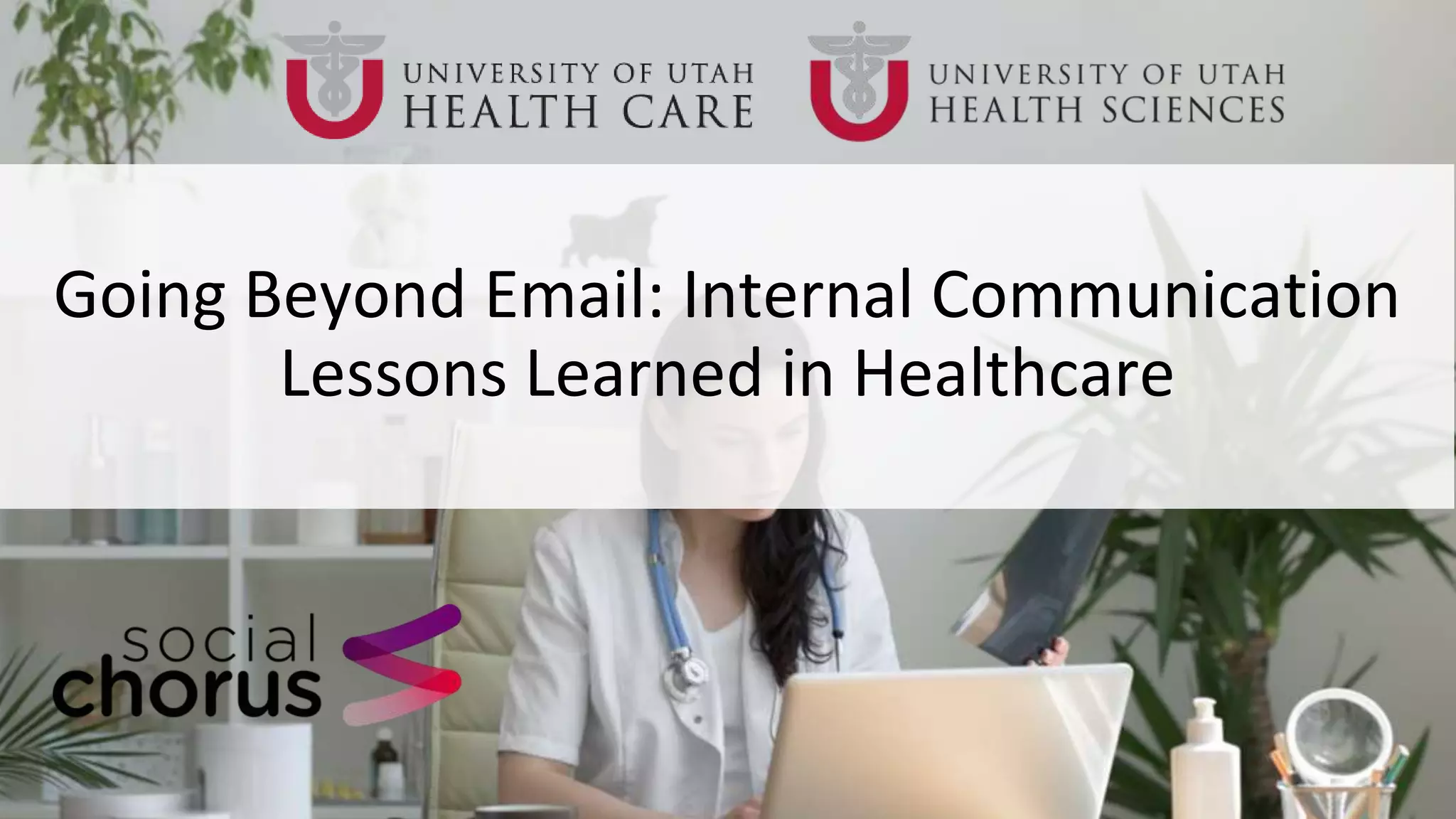 UNIVERSITY OF UTAH
HEALTH CARE

UNIVERSITY OF UTAH
HEALTH SCIENCES

Going Beyond Email: Internal Communication Lessons Learned in Healthcare

social chorus